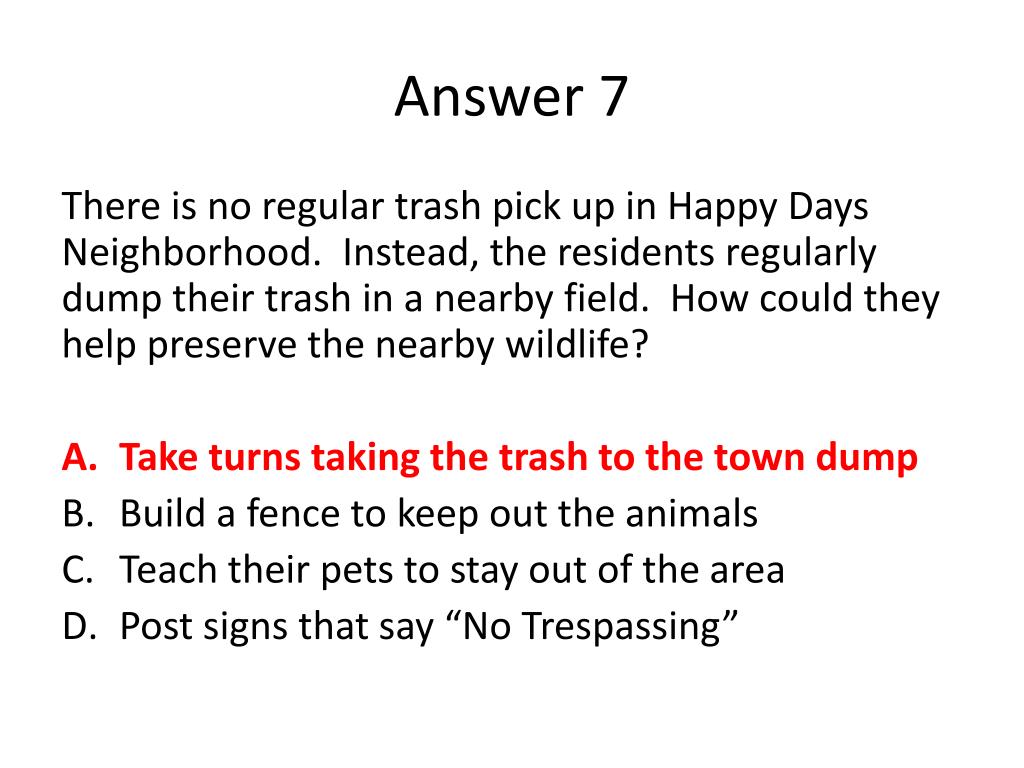 Answer 7

There is no regular trash pick up in Happy Days Neighborhood.  Instead, the residents regularly dump their trash in a nearby field.  How could they help preserve the nearby wildlife?

A. Take turns taking the trash to the town dump
B. Build a fence to keep out the animals
C. Teach their pets to stay out of the area
D. Post signs that say “No Trespassing”